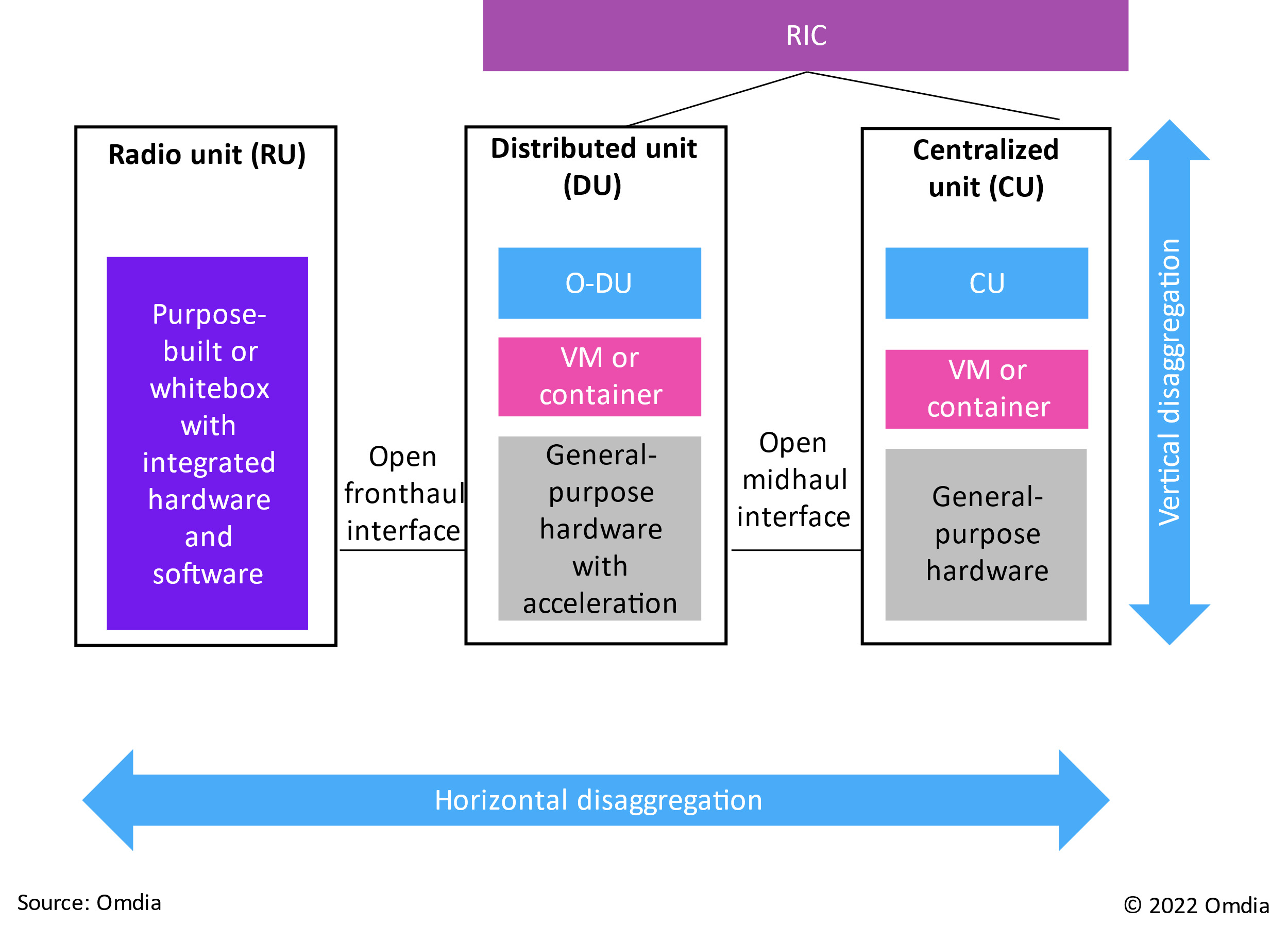 RIC

Radio unit (RU)

Purpose-built or whitebox with integrated hardware and software

Open fronthaul interface

Distributed unit (DU)

O-DU

VM or container

General-purpose hardware with acceleration

Open midhaul interface

Centralized unit (CU)

CU

VM or container

General-purpose hardware

Vertical disaggregation

Horizontal disaggregation

Source: Omdia

© 2022 Omdia